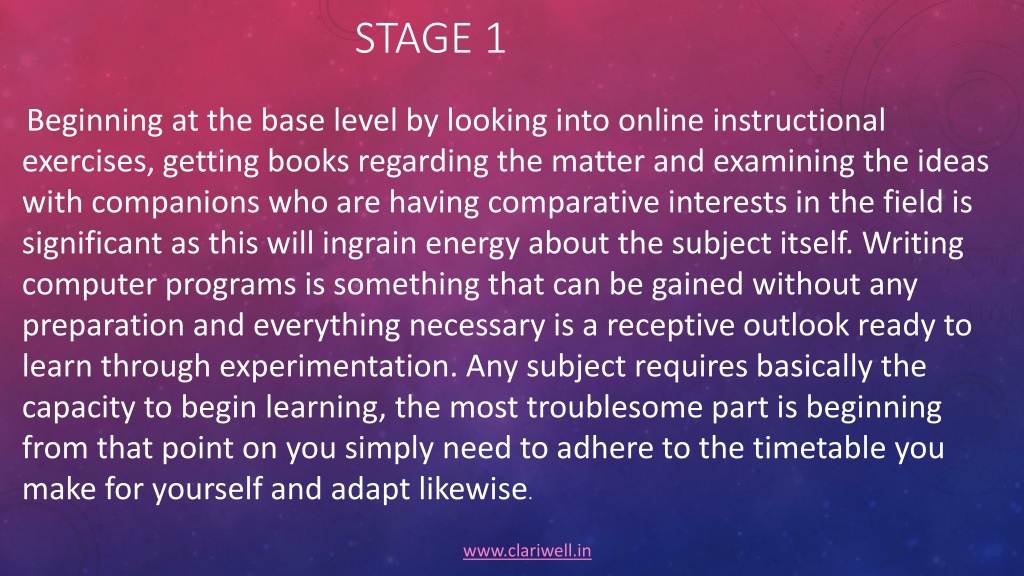 STAGE 1

Beginning at the base level by looking into online instructional exercises, getting books regarding the matter and examining the ideas with companions who are having comparative interests in the field is significant as this will ingrain energy about the subject itself. Writing computer programs is something that can be gained without any preparation and everything necessary is a receptive outlook ready to learn through experimentation. Any subject requires basically the capacity to begin learning, the most troublesome part is beginning from that point on you simply need to adhere to the timetable you make for yourself and adapt likewise.

www.clariwell.in